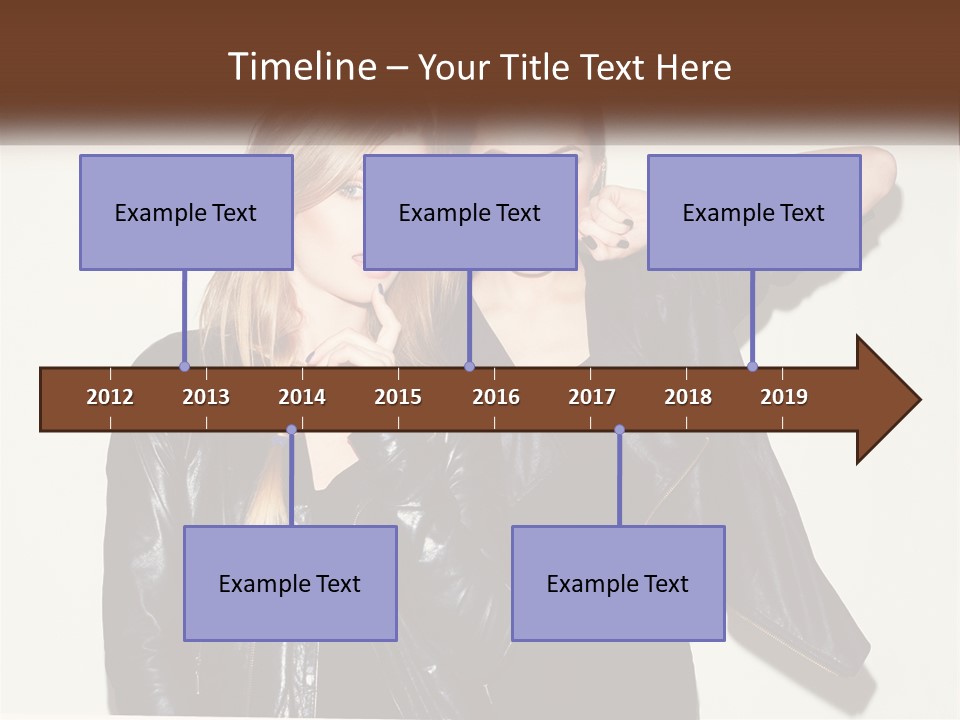 Timeline – Your Title Text Here

Example Text

Example Text

Example Text

2012 2013 2014 2015 2016 2017 2018 2019

Example Text

Example Text